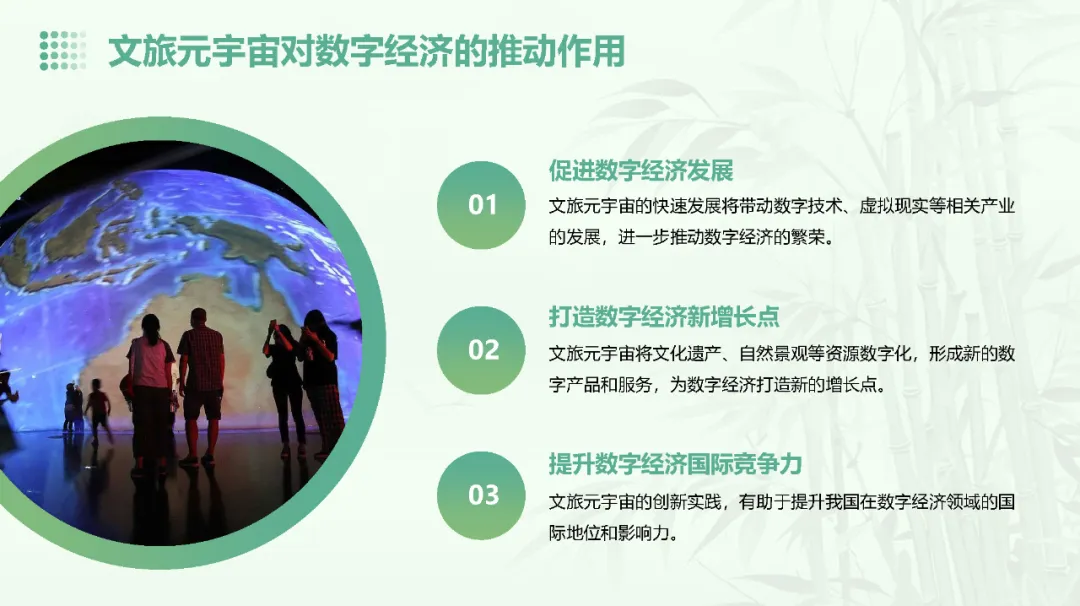 文旅元宇宙对数字经济的推动作用

01

促进数字经济发展

文旅元宇宙的快速发展将带动数字技术、虚拟现实等相关产业的发展，进一步推动数字经济的繁荣。

02

打造数字经济新增长点

文旅元宇宙将文化遗产、自然景观等资源数字化，形成新的数字产品和服务，为数字经济打造新的增长点。

03

提升数字经济国际竞争力

文旅元宇宙的创新实践，有助于提升我国在数字经济领域的国际地位和影响力。